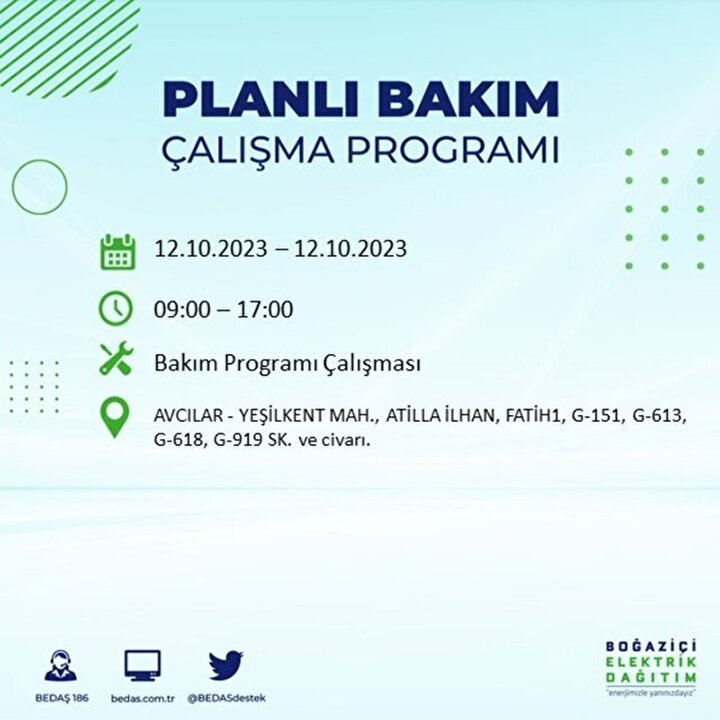 PLANLI BAKIM
ÇALIŞMA PROGRAMI

12.10.2023 – 12.10.2023

09:00 – 17:00

Bakım Programı Çalışması

AVCILAR - YEŞİLKENT MAH., ATİLLA İLHAN, FATİH1, G-151, G-613, G-618, G-919 SK. ve civarı.

BEDAŞ 186 bedas.com.tr @BEDASdestek

BOĞAZİÇİ
ELEKTRİK
DAĞITIM
"enerjimizle yanınızdayız"